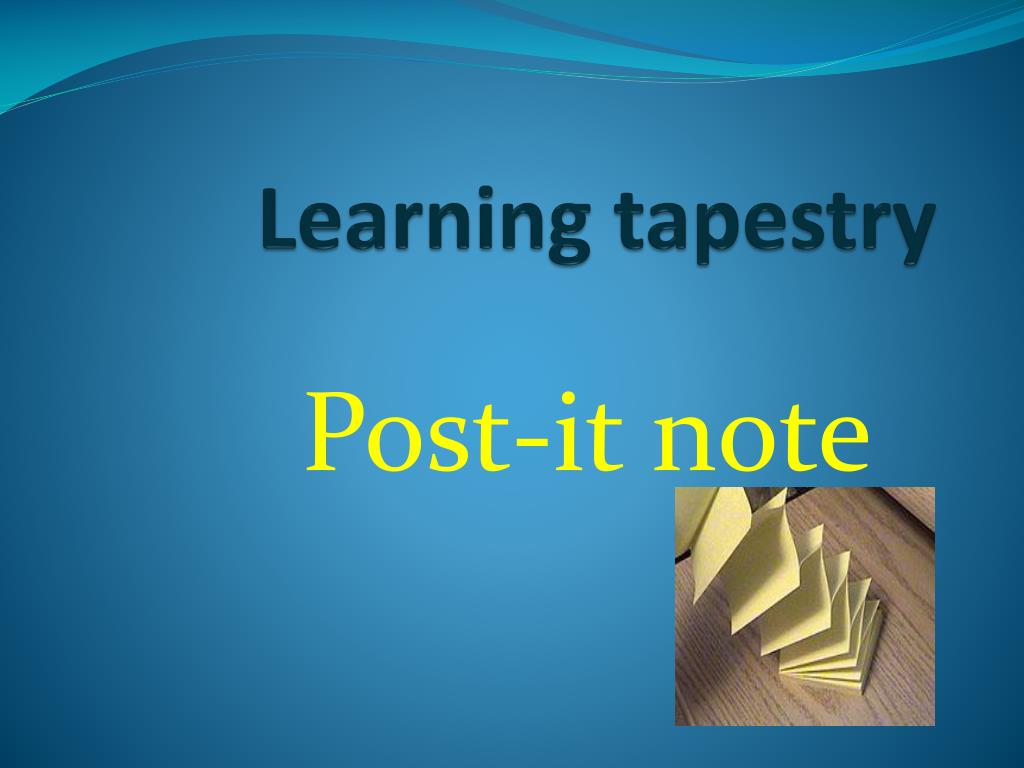 Learning tapestry

Post-it note